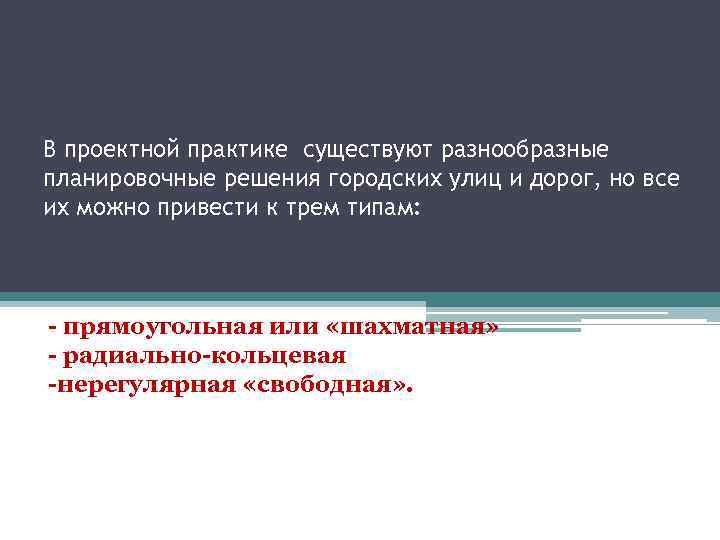 В проектной практике  существуют разнообразные планировочные решения городских улиц и дорог, но все их можно привести к трем типам:

- прямоугольная или «шахматная»
- радиально-кольцевая
-нерегулярная «свободная».